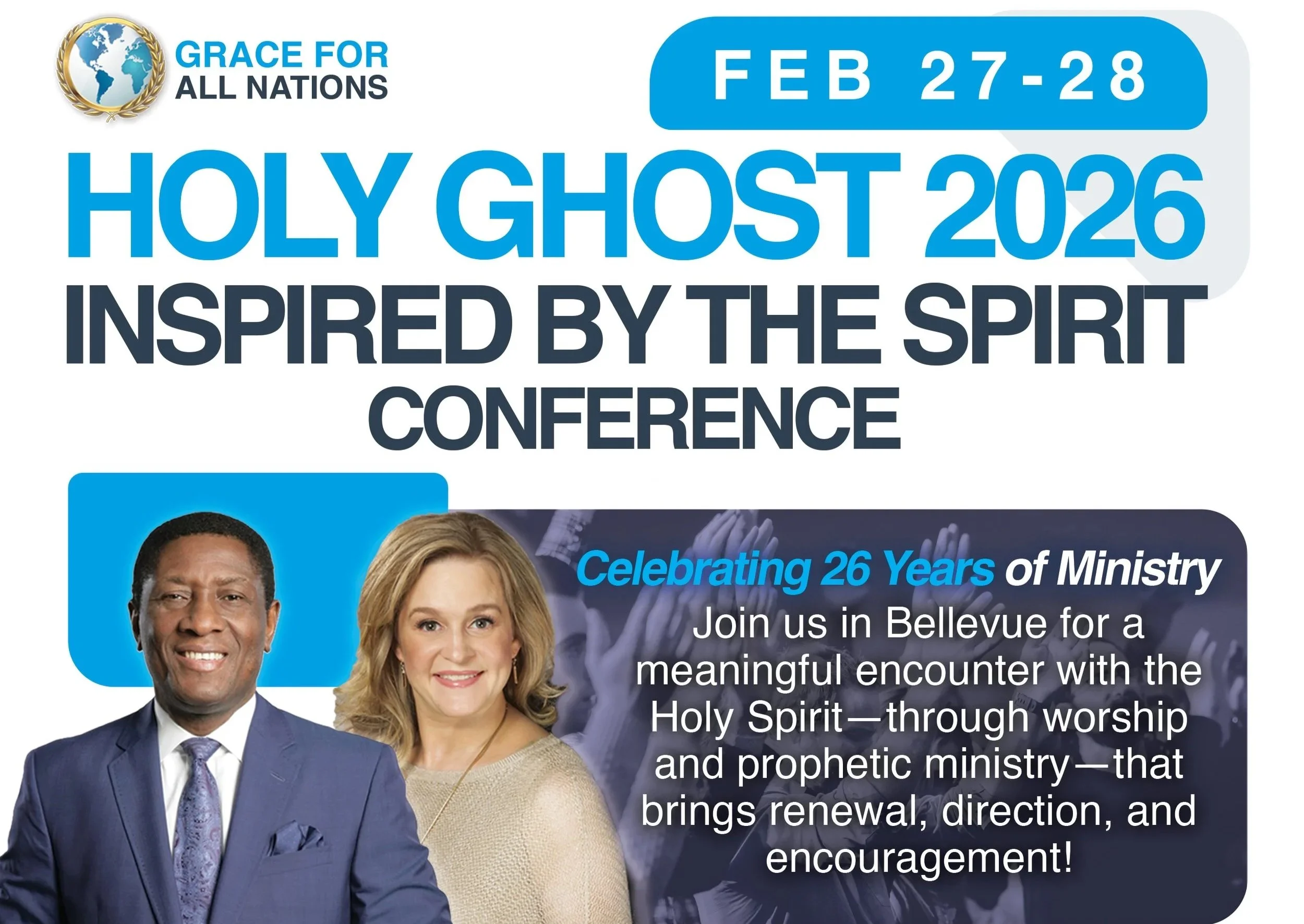 GRACE FOR
ALL NATIONS

FEB 27-28

HOLY GHOST 2026
INSPIRED BY THE SPIRIT
CONFERENCE

Celebrating 26 Years of Ministry

Join us in Bellevue for a meaningful encounter with the Holy Spirit—through worship and prophetic ministry—that brings renewal, direction, and encouragement!